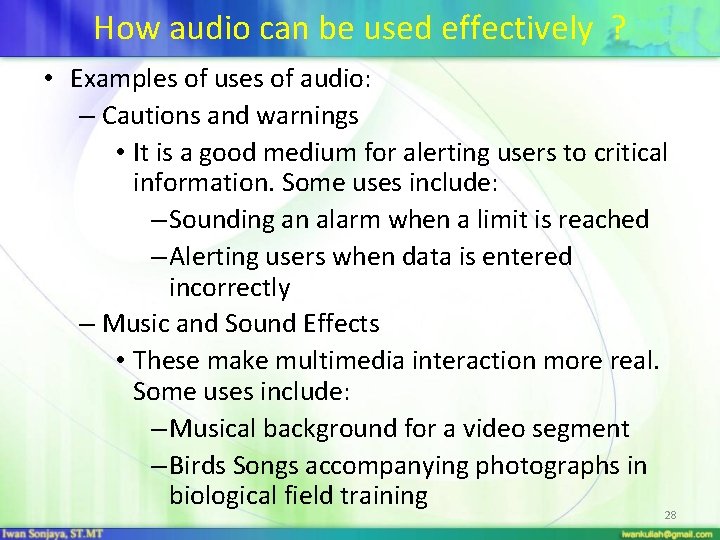 How audio can be used effectively ?

• Examples of uses of audio:
 – Cautions and warnings
  • It is a good medium for alerting users to critical information. Some uses include:
   – Sounding an alarm when a limit is reached
   – Alerting users when data is entered incorrectly
 – Music and Sound Effects
  • These make multimedia interaction more real. Some uses include:
   – Musical background for a video segment
   – Birds Songs accompanying photographs in biological field training

28

Iwan Sonjaya, ST.MT

iwankuliah@gmail.com